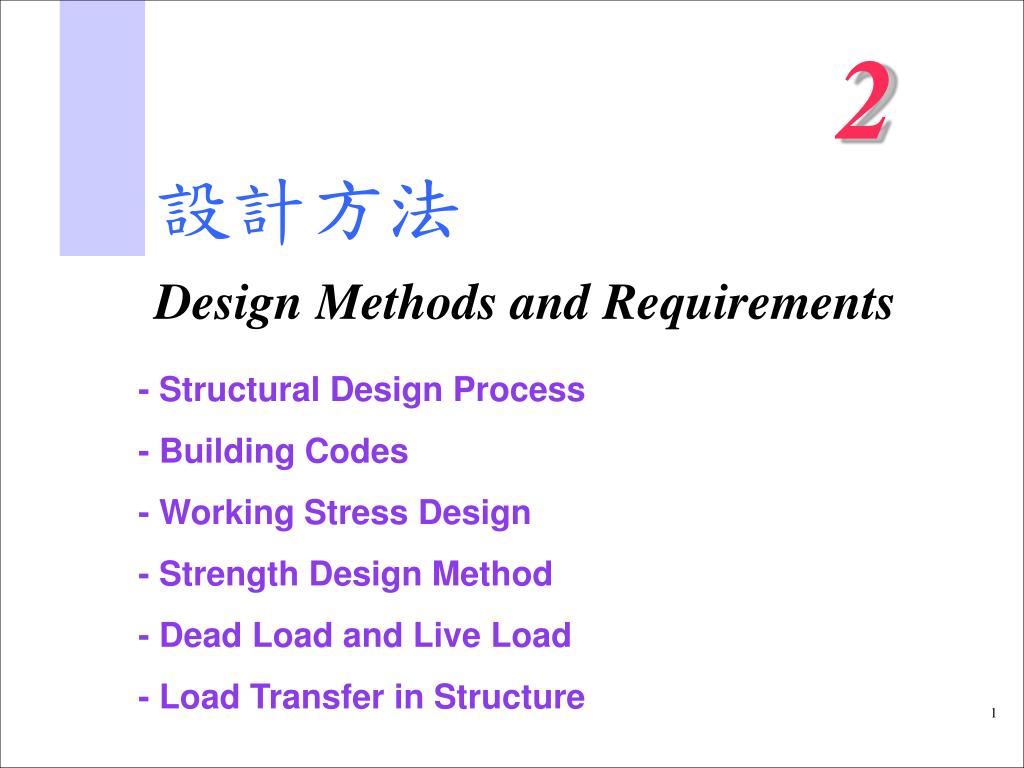 2

設計方法

Design Methods and Requirements

- Structural Design Process

- Building Codes

- Working Stress Design

- Strength Design Method

- Dead Load and Live Load

- Load Transfer in Structure

1